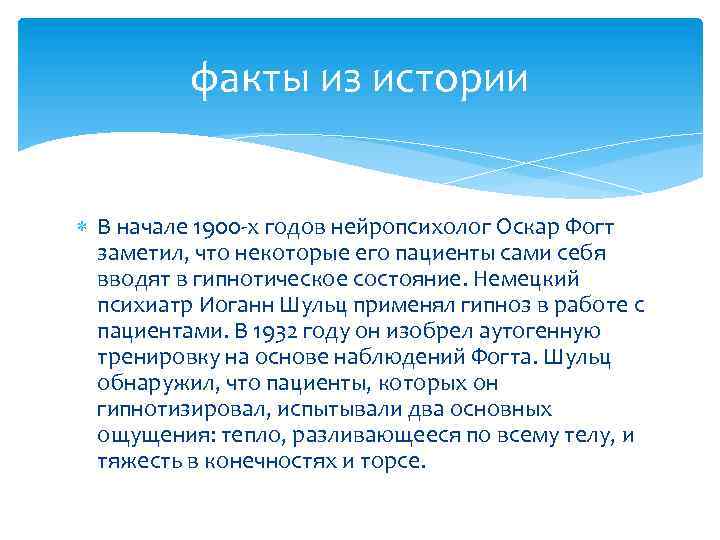 факты из истории

В начале 1900-х годов нейропсихолог Оскар Фогт заметил, что некоторые его пациенты сами себя вводят в гипнотическое состояние. Немецкий психиатр Иоганн Шульц применял гипноз в работе с пациентами. В 1932 году он изобрел аутогенную тренировку на основе наблюдений Фогта. Шульц обнаружил, что пациенты, которых он гипнотизировал, испытывали два основных ощущения: тепло, разливающееся по всему телу, и тяжесть в конечностях и торсе.